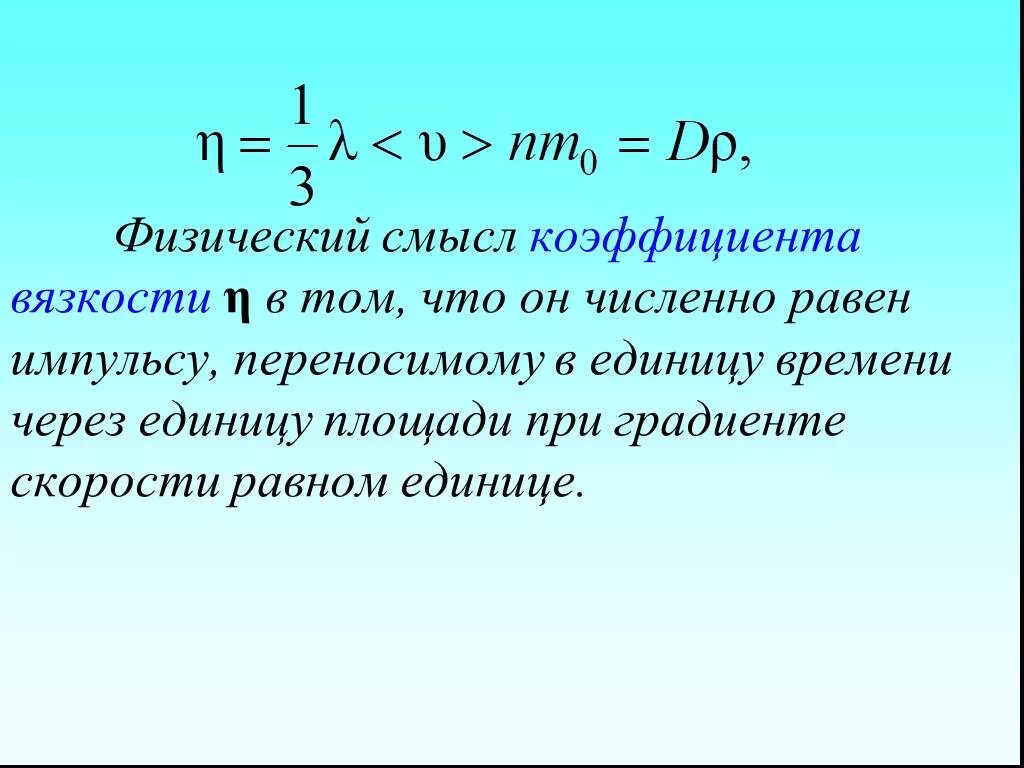 $\eta = \frac{1}{3}\lambda < \upsilon > nm_0 = D\rho,$

Физический смысл коэффициента вязкости $\eta$ в том, что он численно равен импульсу, переносимому в единицу времени через единицу площади при градиенте скорости равном единице.